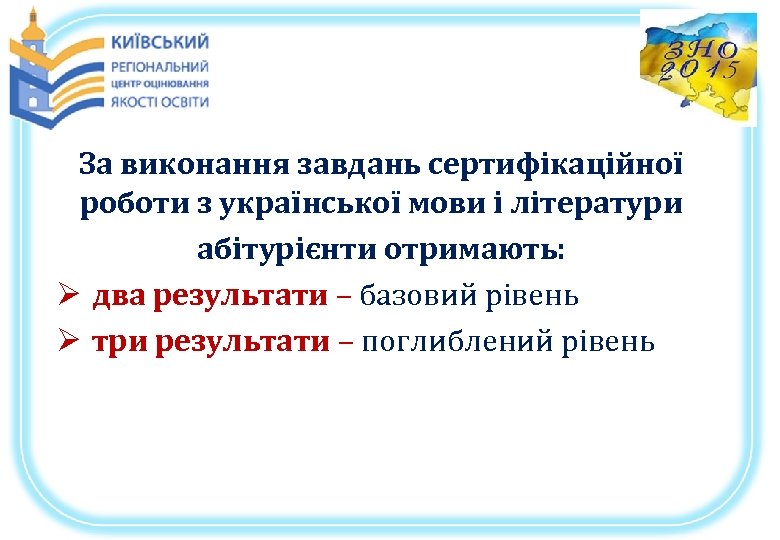 КИЇВСЬКИЙ
РЕГІОНАЛЬНИЙ
ЦЕНТР ОЦІНЮВАННЯ
ЯКОСТІ ОСВІТИ

ЗНО 2015

За виконання завдань сертифікаційної роботи з української мови і літератури абітурієнти отримають:

➢ два результати – базовий рівень

➢ три результати – поглиблений рівень